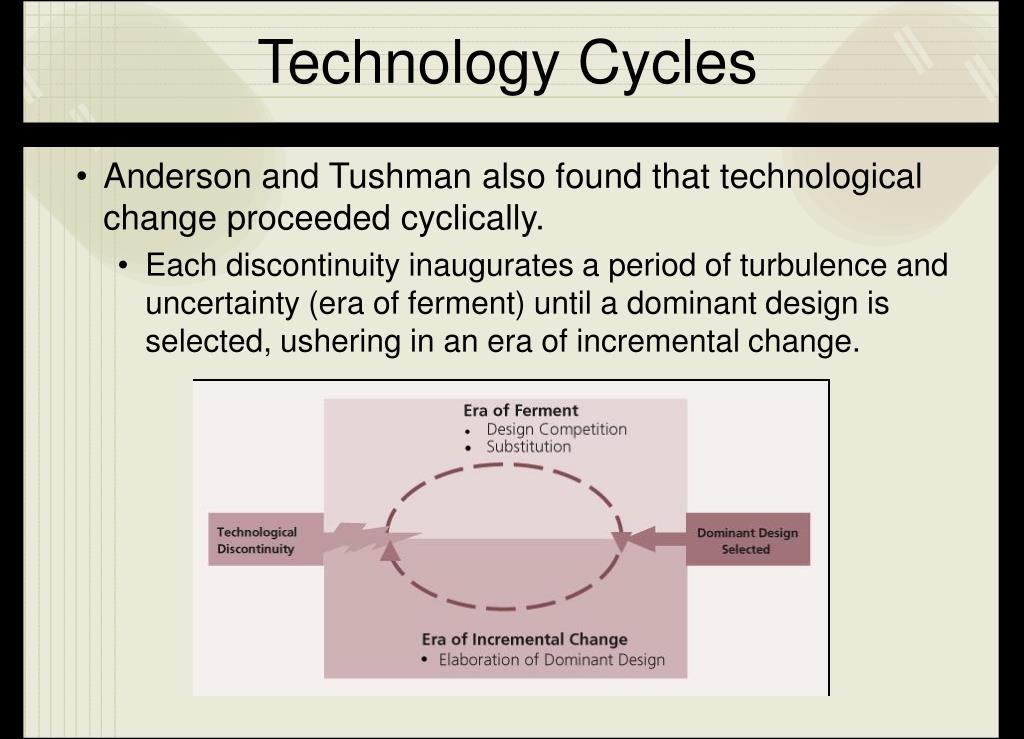 Technology Cycles

• Anderson and Tushman also found that technological change proceeded cyclically.

• Each discontinuity inaugurates a period of turbulence and uncertainty (era of ferment) until a dominant design is selected, ushering in an era of incremental change.

Era of Ferment
• Design Competition
• Substitution

Technological Discontinuity

Dominant Design Selected

Era of Incremental Change
• Elaboration of Dominant Design